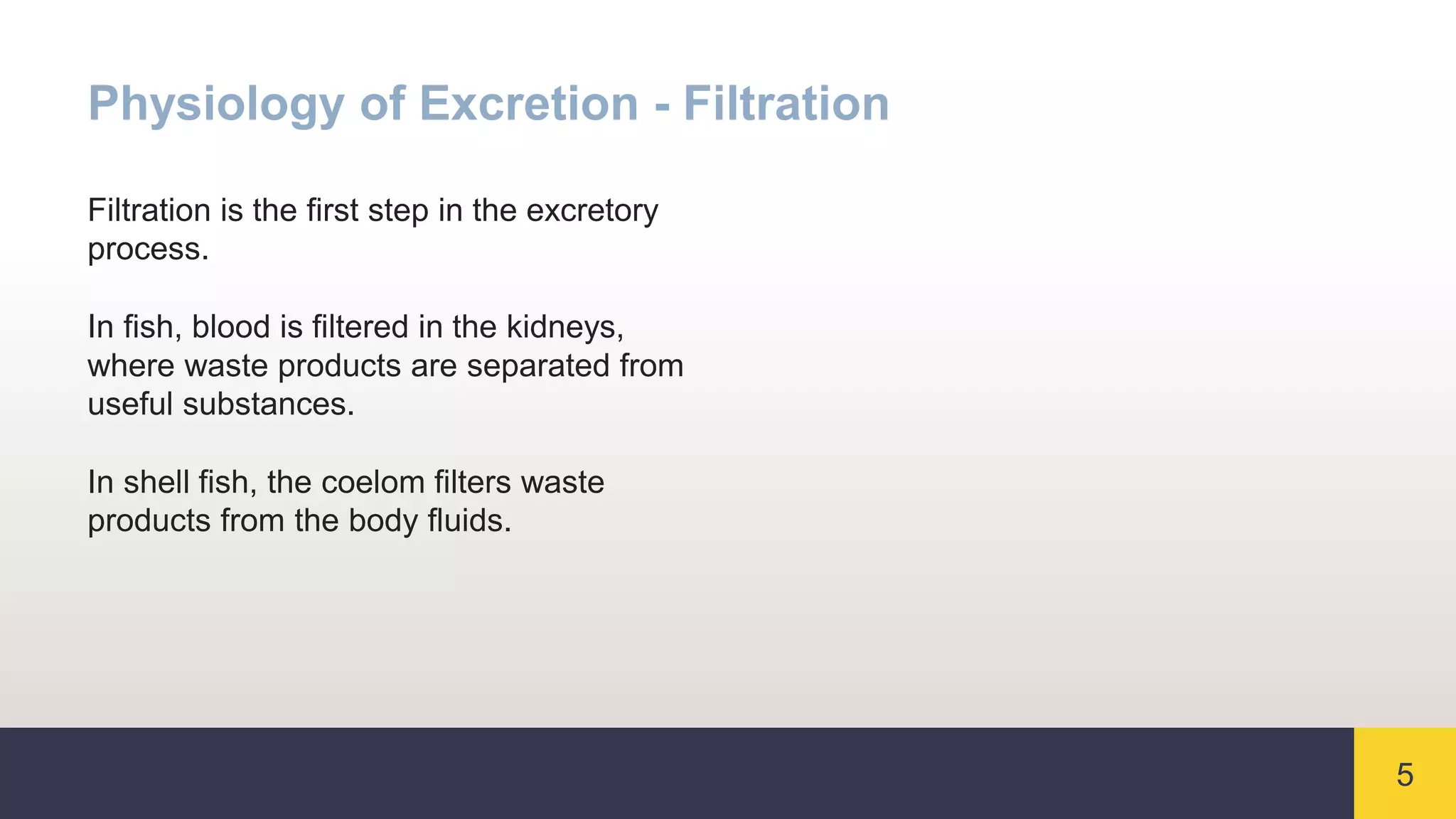 Physiology of Excretion - Filtration

Filtration is the first step in the excretory process.

In fish, blood is filtered in the kidneys, where waste products are separated from useful substances.

In shell fish, the coelom filters waste products from the body fluids.

5